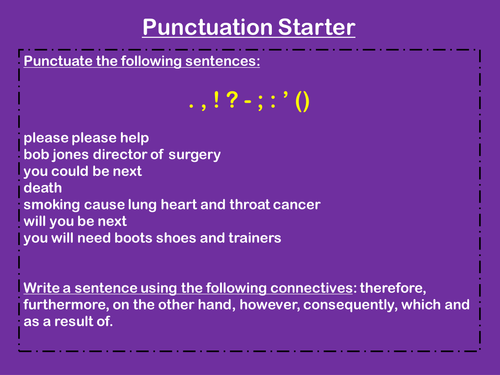 Punctuation Starter

Punctuate the following sentences:

. , ! ? - ; : ’ ()

please please help
bob jones director of surgery
you could be next
death
smoking cause lung heart and throat cancer
will you be next
you will need boots shoes and trainers

Write a sentence using the following connectives: therefore, furthermore, on the other hand, however, consequently, which and as a result of.